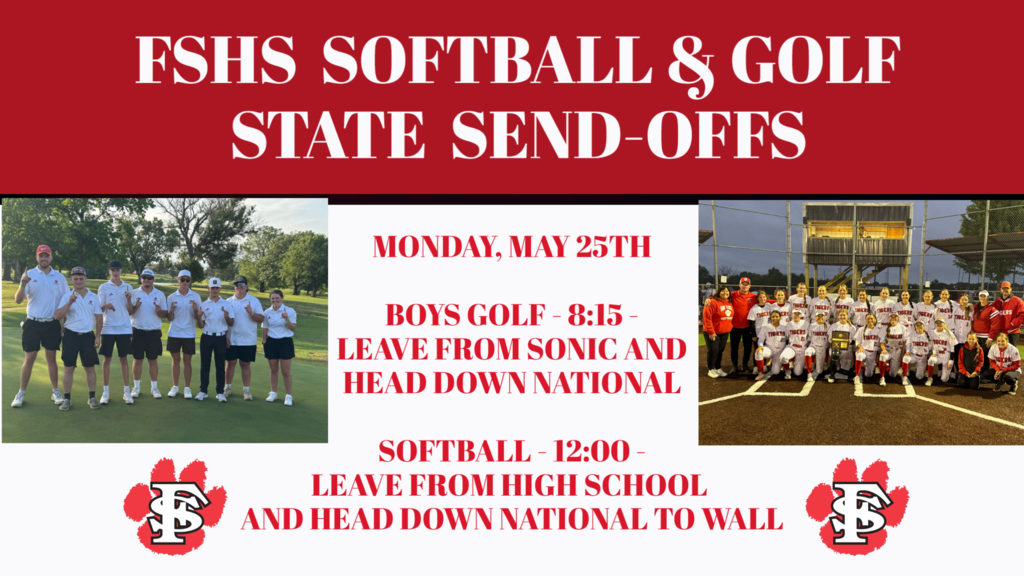 FSHS SOFTBALL & GOLF
STATE SEND-OFFS

MONDAY, MAY 25TH

BOYS GOLF - 8:15 -
LEAVE FROM SONIC AND
HEAD DOWN NATIONAL

SOFTBALL - 12:00 -
LEAVE FROM HIGH SCHOOL
AND HEAD DOWN NATIONAL TO WALL

FS

FS